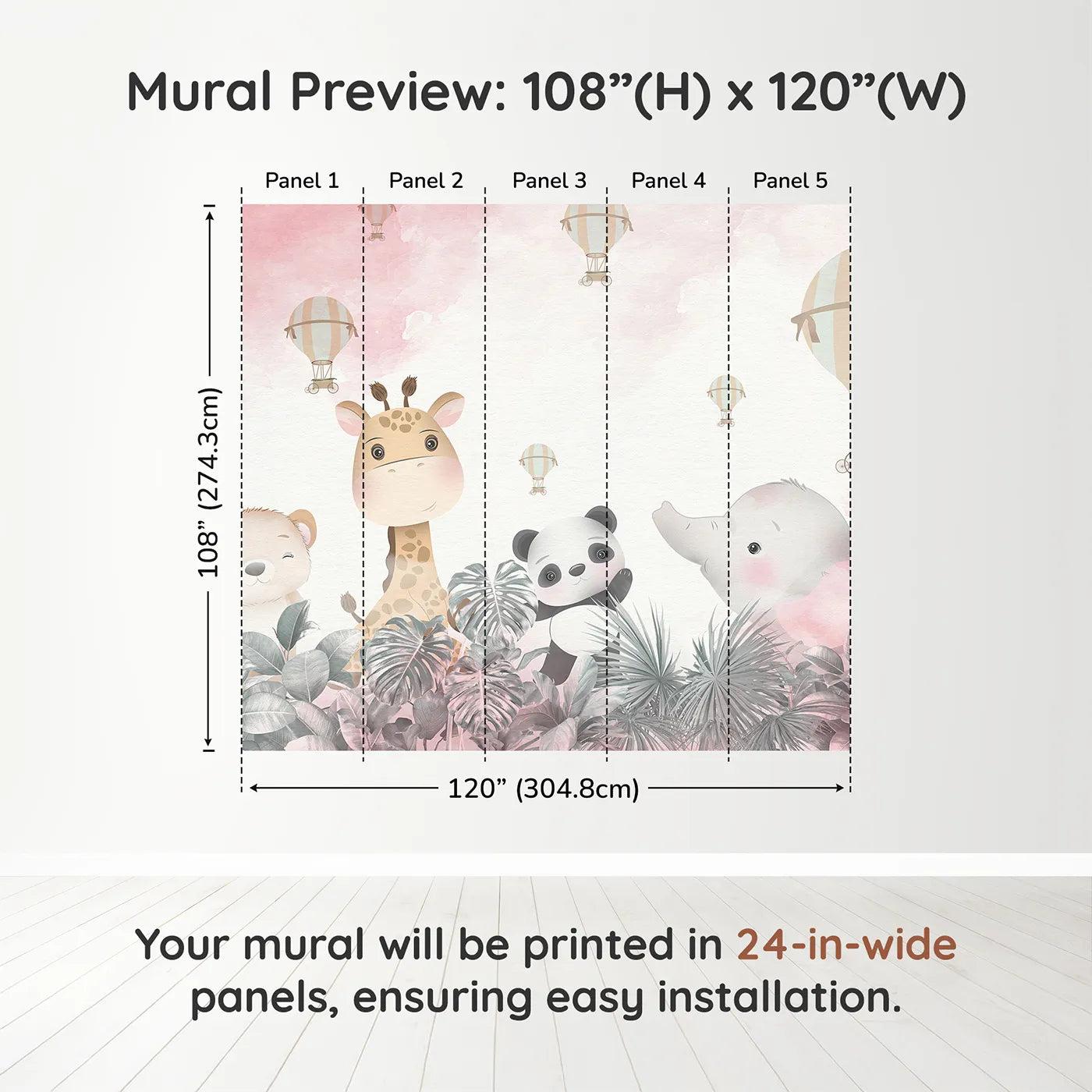 Mural Preview: 108”(H) x 120”(W)

Panel 1 Panel 2 Panel 3 Panel 4 Panel 5

108” (274.3cm)

120” (304.8cm)

Your mural will be printed in 24-in-wide panels, ensuring easy installation.